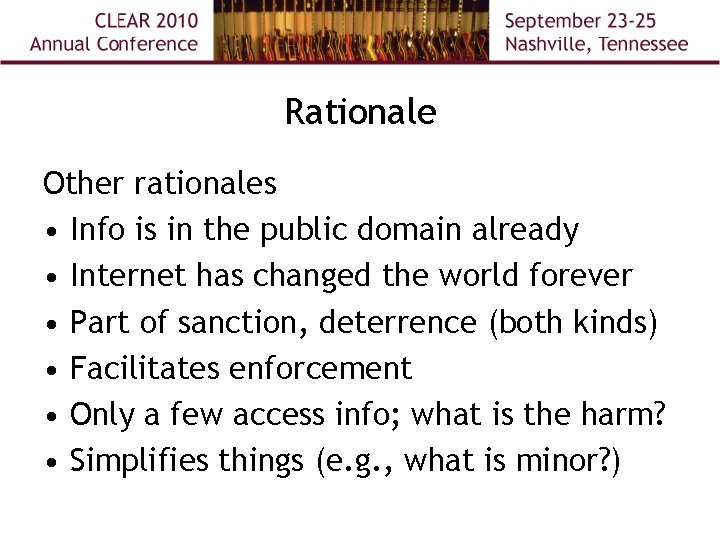 CLEAR 2010
Annual Conference

September 23-25
Nashville, Tennessee

Rationale

Other rationales
• Info is in the public domain already
• Internet has changed the world forever
• Part of sanction, deterrence (both kinds)
• Facilitates enforcement
• Only a few access info; what is the harm?
• Simplifies things (e.g., what is minor?)